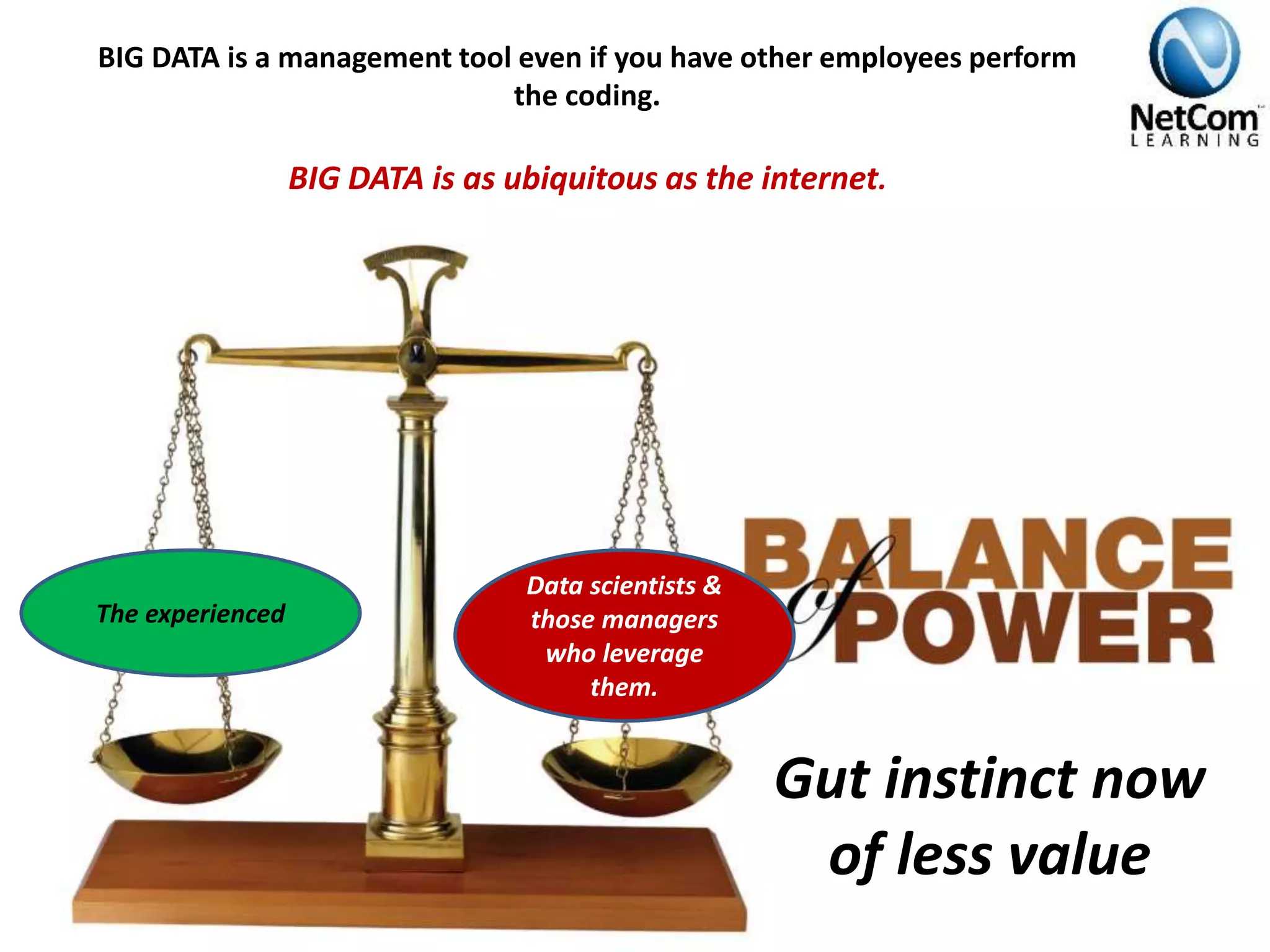 BIG DATA is a management tool even if you have other employees perform the coding.

NetCom LEARNING

BIG DATA is as ubiquitous as the internet.

The experienced

Data scientists & those managers who leverage them.

BALANCE of POWER

Gut instinct now of less value